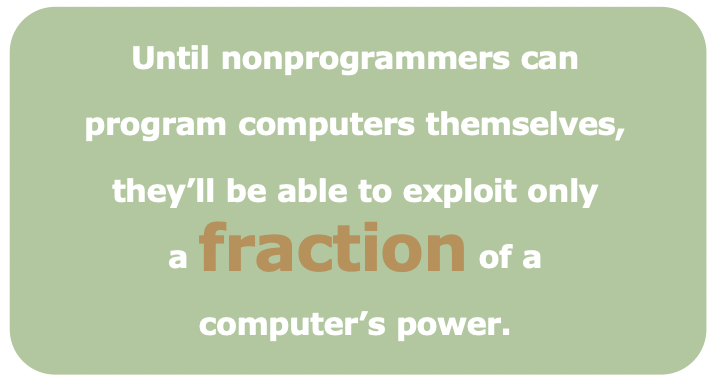 Until nonprogrammers can program computers themselves, they’ll be able to exploit only a fraction of a computer’s power.